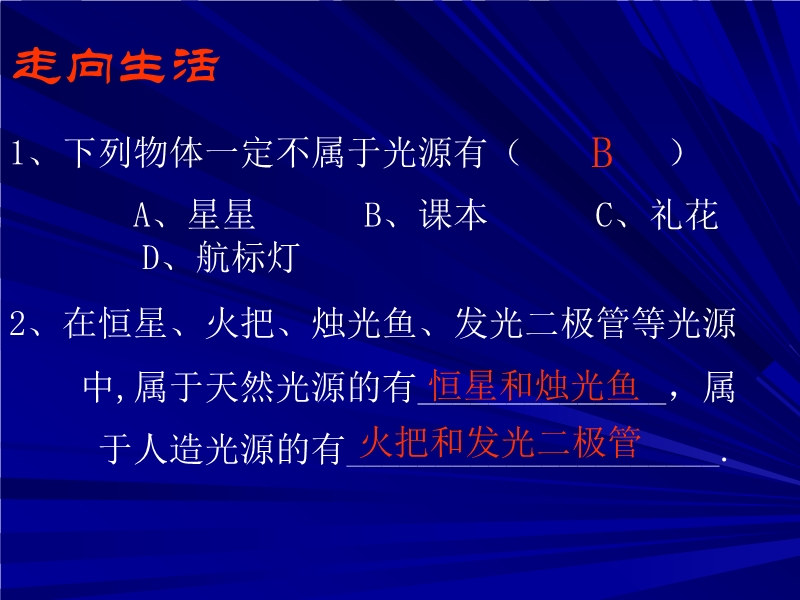 走向生活

1、下列物体一定不属于光源有（ B ）

A、星星 B、课本 C、礼花 D、航标灯

2、在恒星、火把、烛光鱼、发光二极管等光源中，属于天然光源的有恒星和烛光鱼，属于人造光源的有火把和发光二极管.